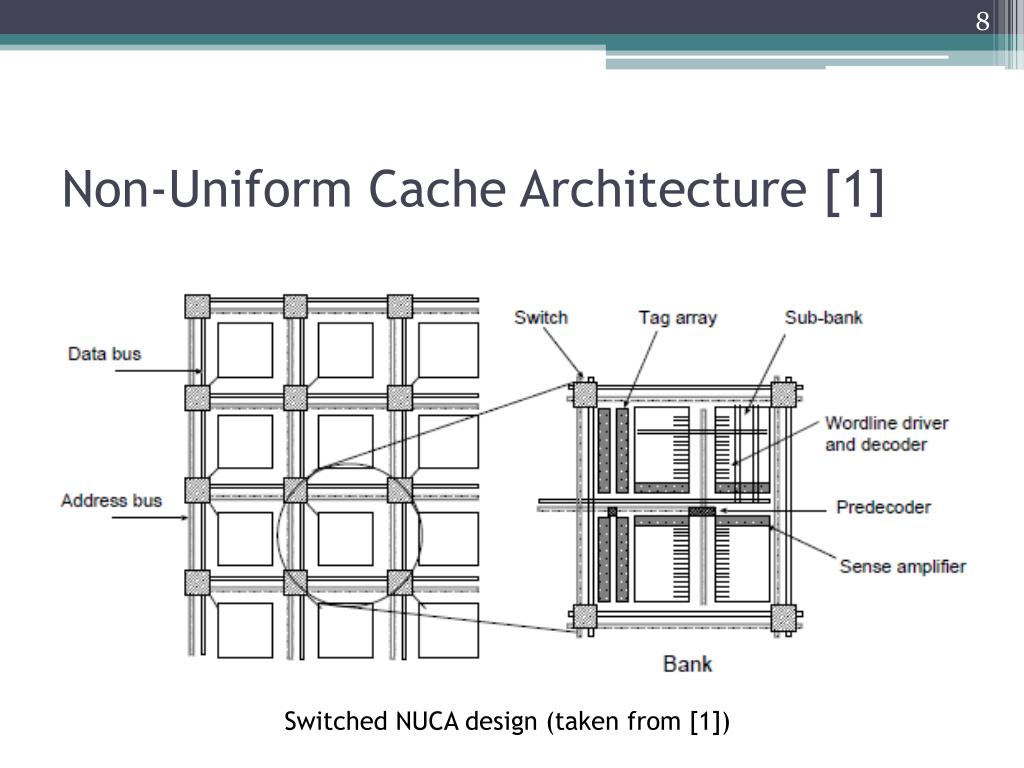 8

Non-Uniform Cache Architecture [1]

Data bus

Address bus

Switch

Tag array

Sub-bank

Wordline driver and decoder

Predecoder

Sense amplifier

Bank

Switched NUCA design (taken from [1])